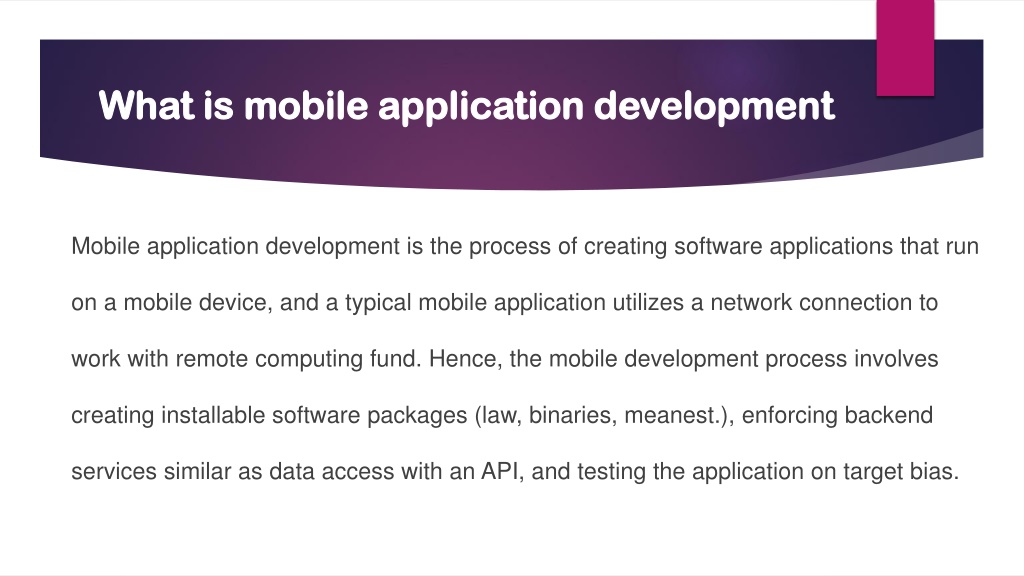 What is mobile application development

Mobile application development is the process of creating software applications that run on a mobile device, and a typical mobile application utilizes a network connection to work with remote computing fund. Hence, the mobile development process involves creating installable software packages (law, binaries, meanest.), enforcing backend services similar as data access with an API, and testing the application on target bias.